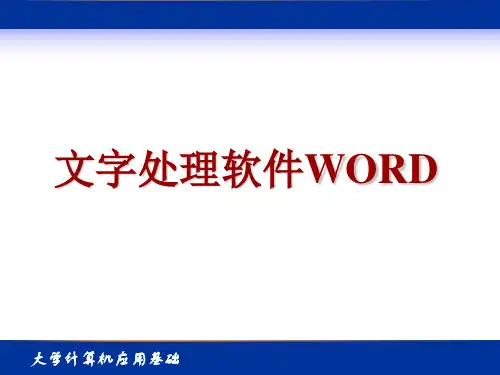 文字处理软件WORD

大学计算机应用基础